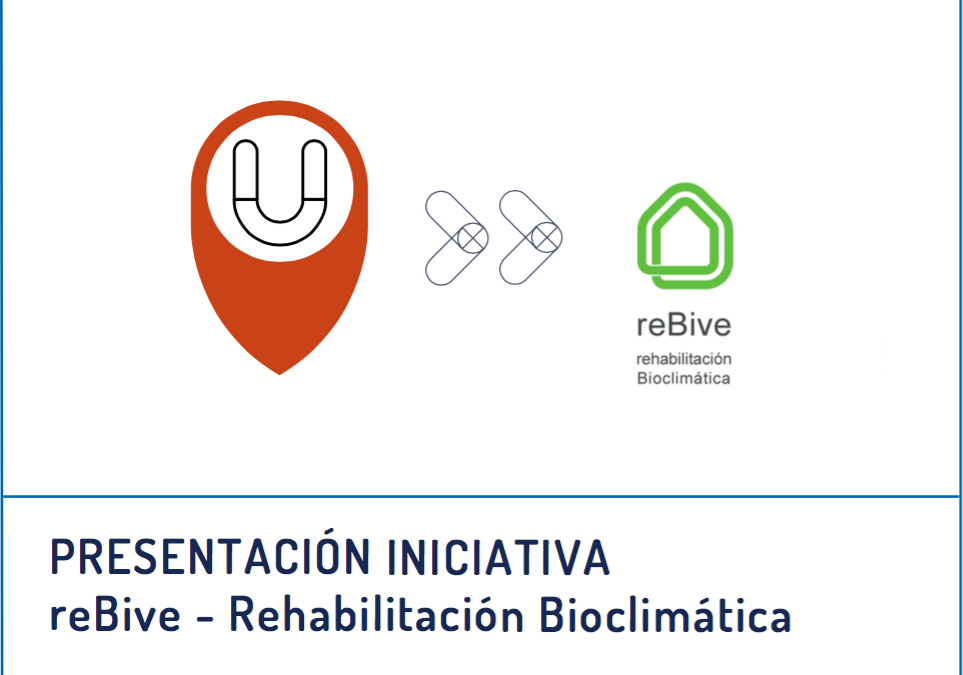 reBive
rehabilitación
Bioclimática

PRESENTACIÓN INICIATIVA
reBive - Rehabilitación Bioclimática